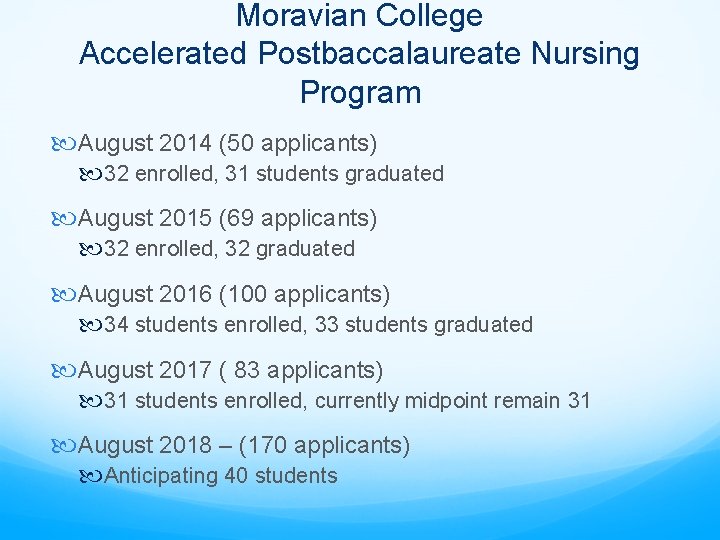 Moravian College
Accelerated Postbaccalaureate Nursing Program

August 2014 (50 applicants)
32 enrolled, 31 students graduated

August 2015 (69 applicants)
32 enrolled, 32 graduated

August 2016 (100 applicants)
34 students enrolled, 33 students graduated

August 2017 ( 83 applicants)
31 students enrolled, currently midpoint remain 31

August 2018 – (170 applicants)
Anticipating 40 students